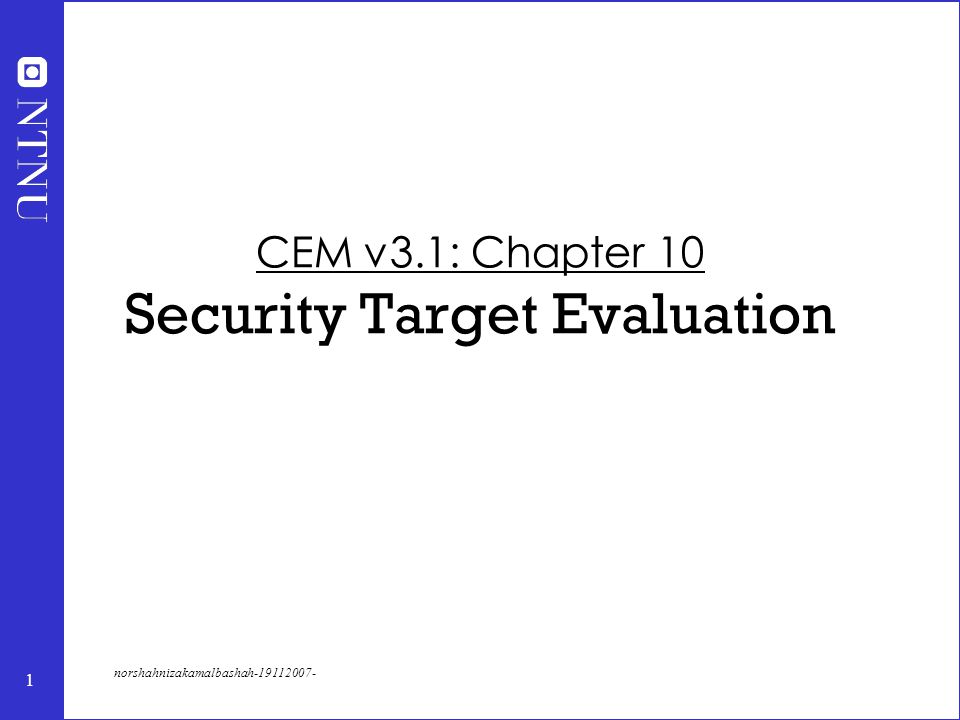 NTNU

CEM v3.1: Chapter 10

Security Target Evaluation

1

norshahnizakamalbashah-19112007-